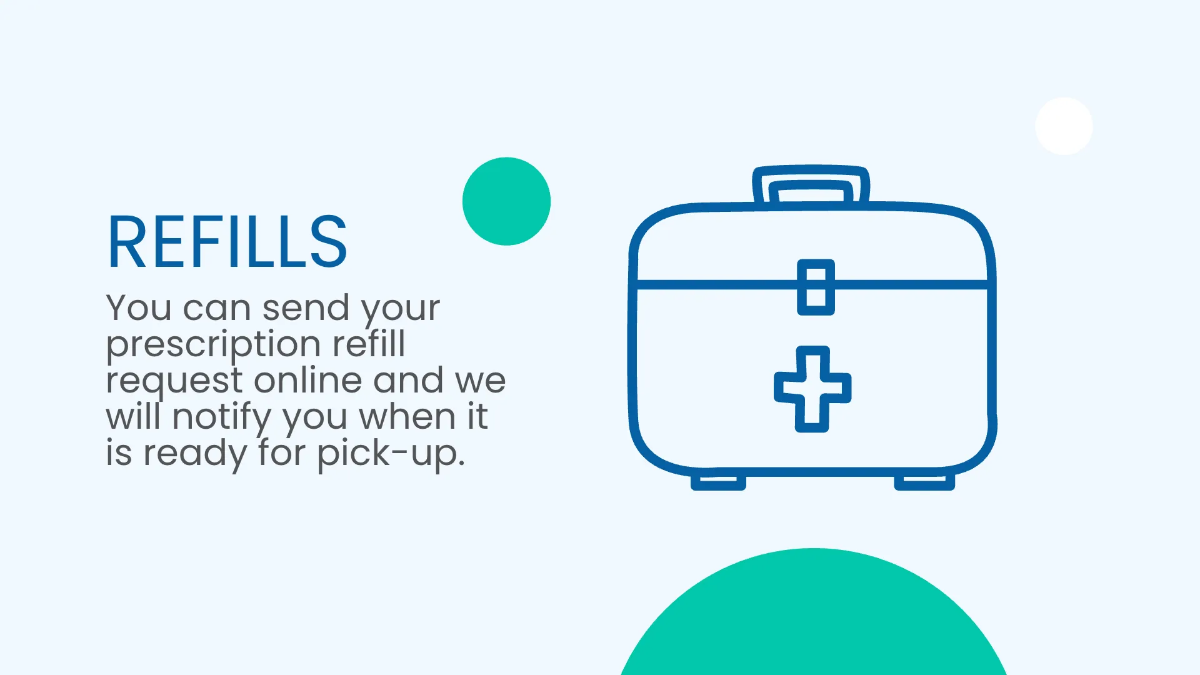 REFILLS

You can send your prescription refill request online and we will notify you when it is ready for pick-up.